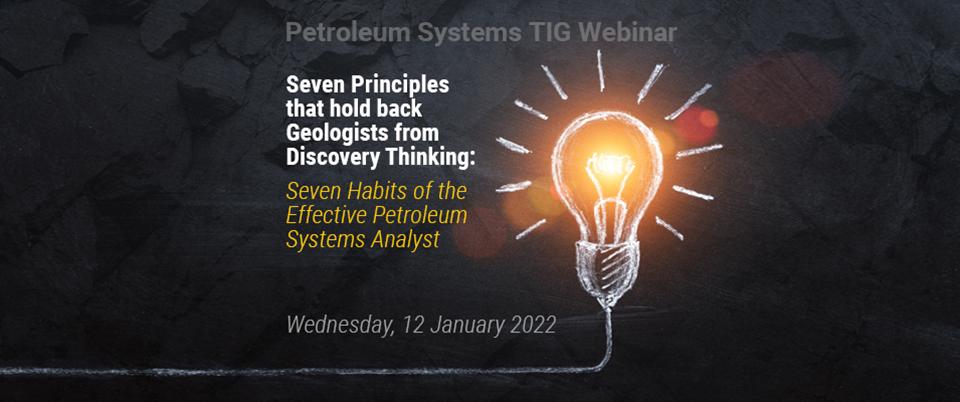 Petroleum Systems TIG Webinar

Seven Principles that hold back Geologists from Discovery Thinking:

Seven Habits of the Effective Petroleum Systems Analyst

Wednesday, 12 January 2022